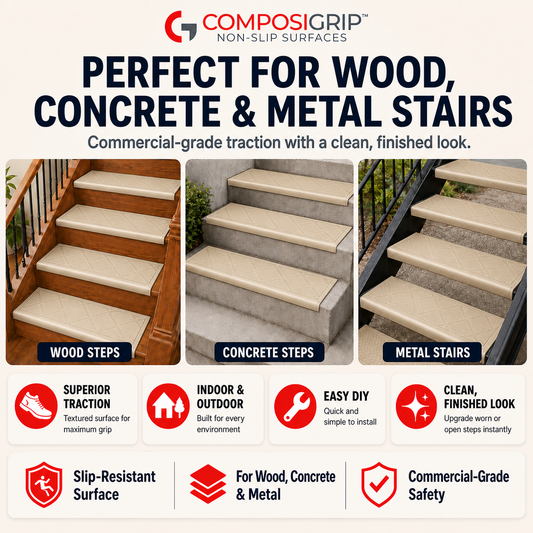 COMPOSIGRIP™
NON-SLIP SURFACES

PERFECT FOR WOOD, CONCRETE & METAL STAIRS

Commercial-grade traction with a clean, finished look.

WOOD STEPS

CONCRETE STEPS

METAL STAIRS

SUPERIOR TRACTION
Textured surface for maximum grip

INDOOR & OUTDOOR
Built for every environment

EASY DIY
Quick and simple to install

CLEAN, FINISHED LOOK
Upgrade worn or open steps instantly

Slip-Resistant Surface

For Wood, Concrete & Metal

Commercial-Grade Safety